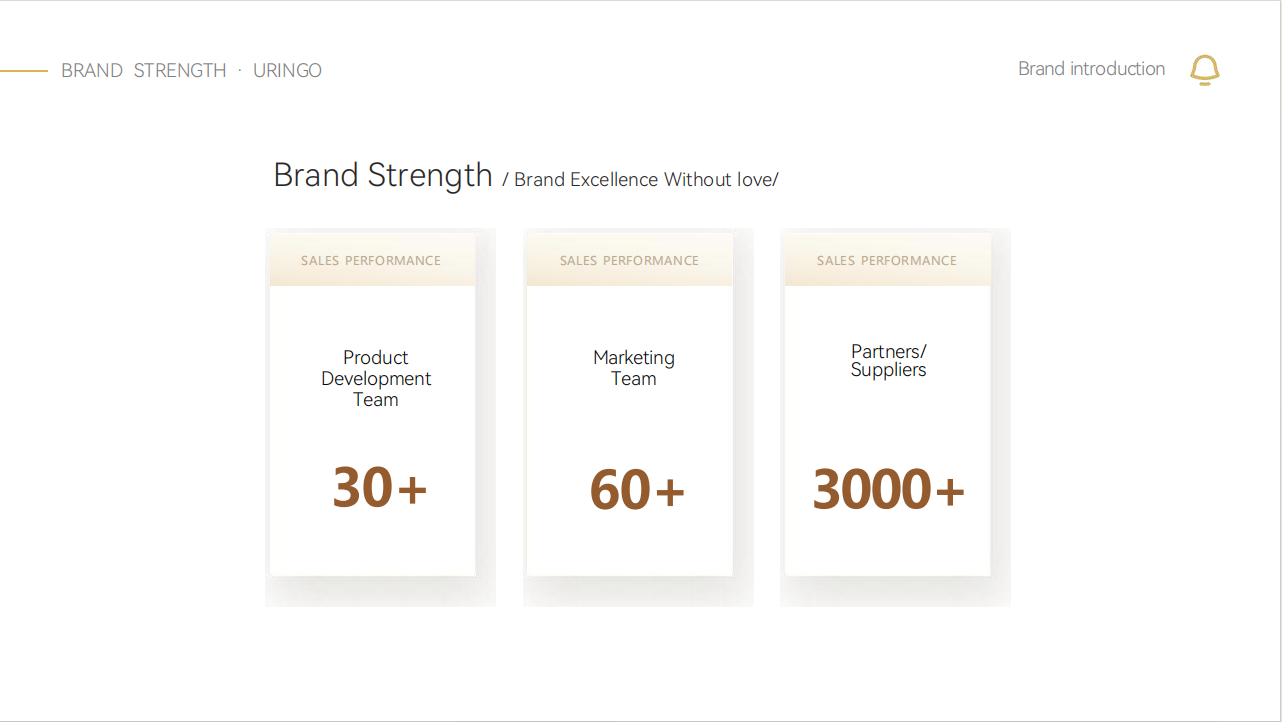 BRAND STRENGTH · URINGO

Brand introduction

Brand Strength / Brand Excellence Without love/

SALES PERFORMANCE

Product Development Team

30+

SALES PERFORMANCE

Marketing Team

60+

SALES PERFORMANCE

Partners/ Suppliers

3000+